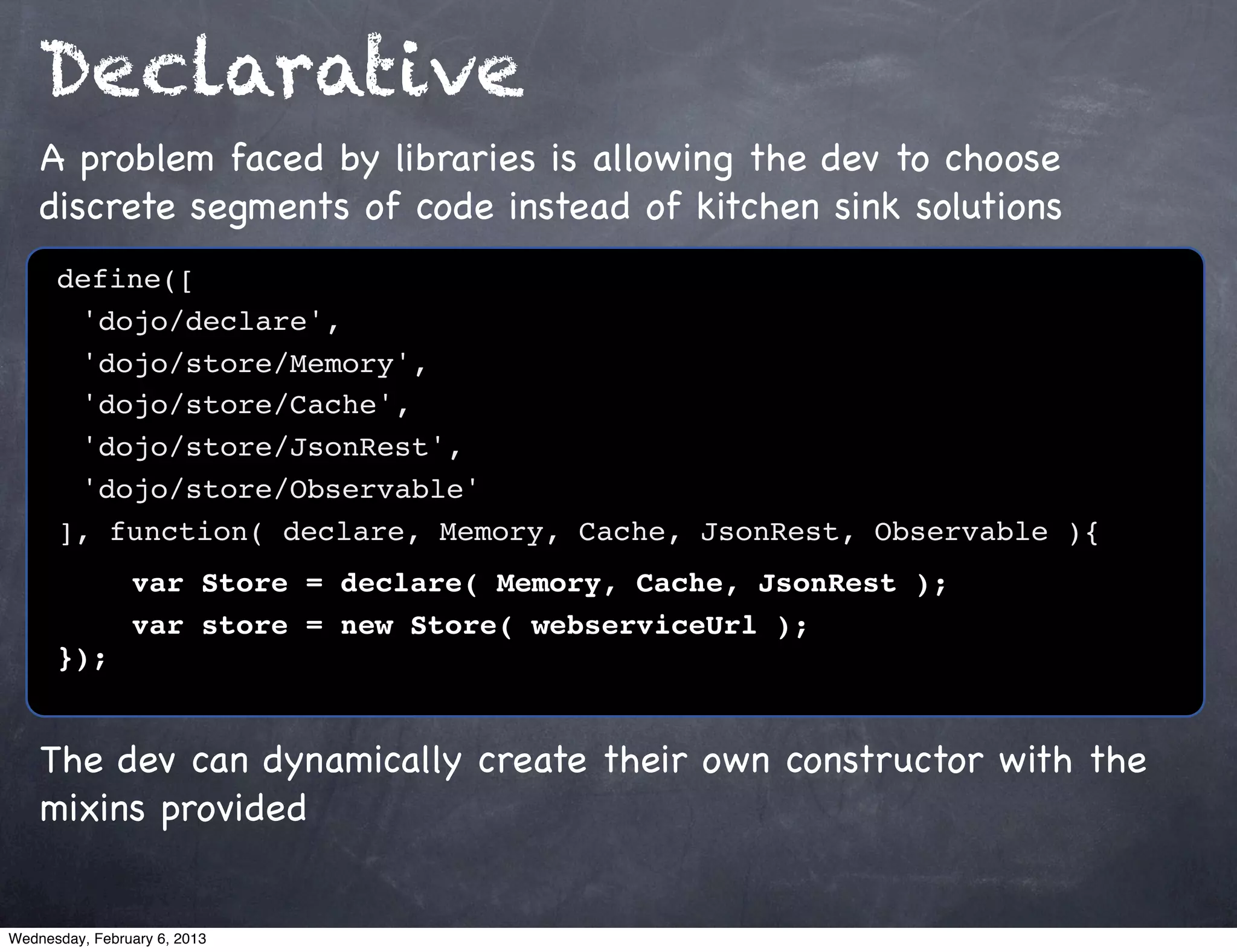 Declarative

A problem faced by libraries is allowing the dev to choose discrete segments of code instead of kitchen sink solutions

define([
  'dojo/declare',
  'dojo/store/Memory',
  'dojo/store/Cache',
  'dojo/store/JsonRest',
  'dojo/store/Observable'
], function( declare, Memory, Cache, JsonRest, Observable ){
    var Store = declare( Memory, Cache, JsonRest );
    var store = new Store( webserviceUrl );
});

The dev can dynamically create their own constructor with the mixins provided

Wednesday, February 6, 2013